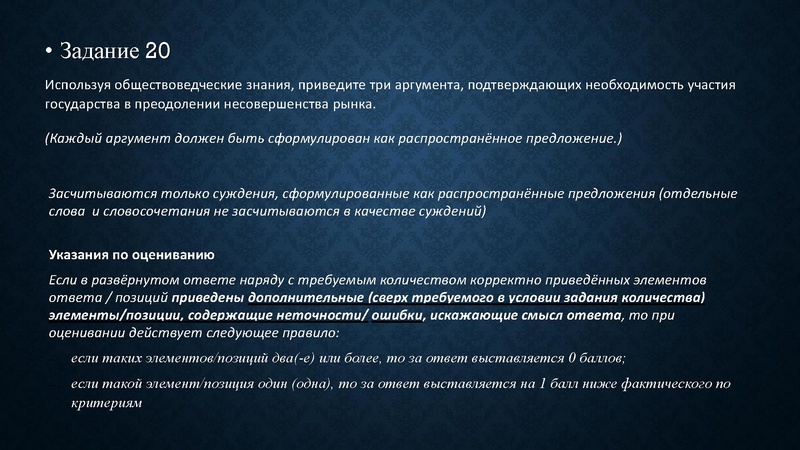 • Задание 20

Используя обществоведческие знания, приведите три аргумента, подтверждающих необходимость участия государства в преодолении несовершенства рынка.

(Каждый аргумент должен быть сформулирован как распространённое предложение.)

Засчитываются только суждения, сформулированные как распространённые предложения (отдельные слова и словосочетания не засчитываются в качестве суждений)

Указания по оцениванию

Если в развёрнутом ответе наряду с требуемым количеством корректно приведённых элементов ответа / позиций приведены дополнительные (сверх требуемого в условии задания количества) элементы/позиции, содержащие неточности/ ошибки, искажающие смысл ответа, то при оценивании действует следующее правило:

если таких элементов/позиций два(-е) или более, то за ответ выставляется 0 баллов;

если такой элемент/позиция один (одна), то за ответ выставляется на 1 балл ниже фактического по критериям